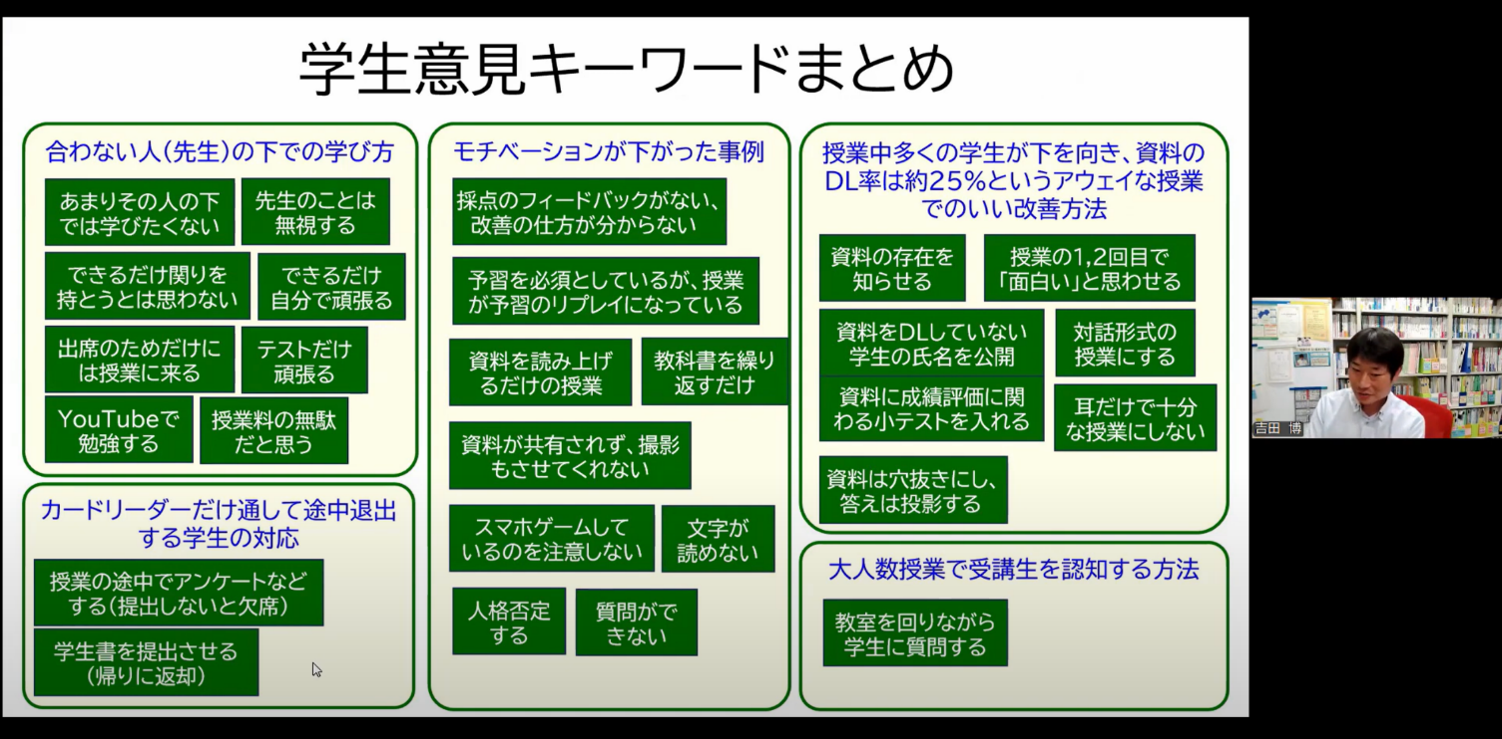 学生意見キーワードまとめ

合わない人(先生)の下での学び方

あまりその人の下では学びたくない

先生のことは無視する

できるだけ関りを持とうとは思わない

できるだけ自分で頑張る

出席のためだけには授業に来る

テストだけ頑張る

YouTubeで勉強する

授業料の無駄だと思う

カードリーダーだけ通して途中退出する学生の対応

授業の途中でアンケートなどする(提出しないと欠席)

学生書を提出させる(帰りに返却)

モチベーションが下がった事例

採点のフィードバックがない、改善の仕方が分からない

予習を必須としているが、授業が予習のリプレイになっている

資料を読み上げるだけの授業

教科書を繰り返すだけ

資料が共有されず、撮影もさせてくれない

スマホゲームしているのを注意しない

文字が読めない

人格否定する

質問ができない

授業中多くの学生が下を向き、資料のDL率は約25%というアウェイな授業でのいい改善方法

資料の存在を知らせる

授業の1,2回目で「面白い」と思わせる

資料をDLしていない学生の氏名を公開

対話形式の授業にする

資料に成績評価に関わる小テストを入れる

耳だけで十分な授業にしない

資料は穴抜きにし、答えは投影する

大人数授業で受講生を認知する方法

教室を回りながら学生に質問する

吉田 博